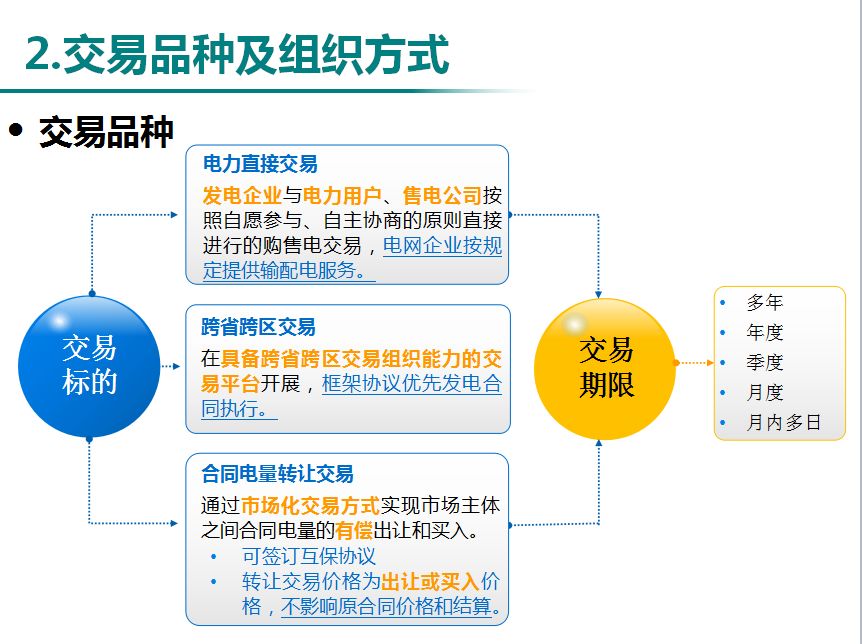 2.交易品种及组织方式

• 交易品种

交易标的

电力直接交易
发电企业与电力用户、售电公司按照自愿参与、自主协商的原则直接进行的购售电交易，电网企业按规定提供输配电服务。

跨省跨区交易
在具备跨省跨区交易组织能力的交易平台开展，框架协议优先发电合同执行。

合同电量转让交易
通过市场化交易方式实现市场主体之间合同电量的有偿出让和买入。
• 可签订互保协议
• 转让交易价格为出让或买入价格，不影响原合同价格和结算。

交易期限

• 多年
• 年度
• 季度
• 月度
• 月内多日